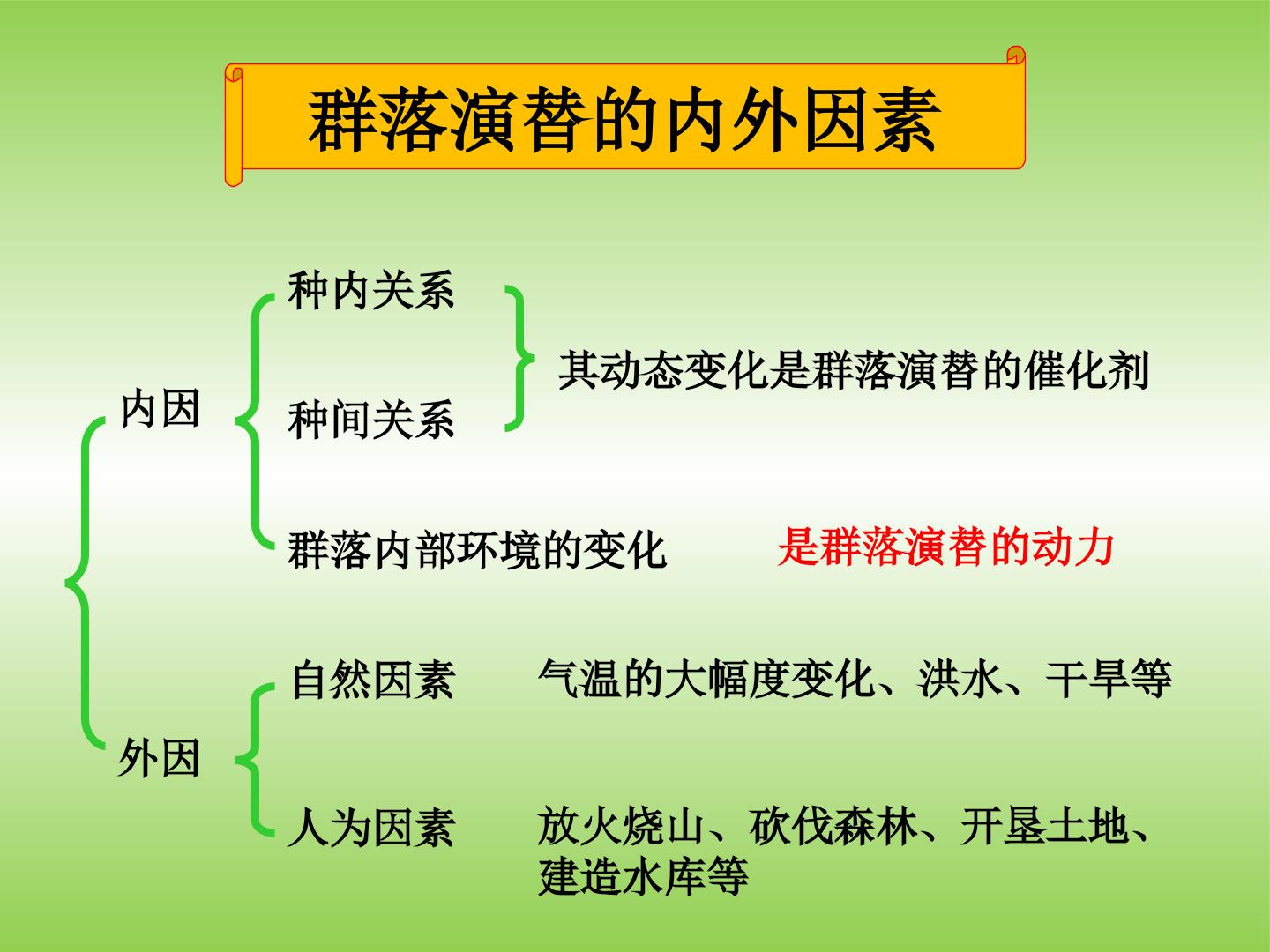 群落演替的内外因素

内因

种内关系

种间关系

其动态变化是群落演替的催化剂

群落内部环境的变化

是群落演替的动力

外因

自然因素

气温的大幅度变化、洪水、干旱等

人为因素

放火烧山、砍伐森林、开垦土地、建造水库等